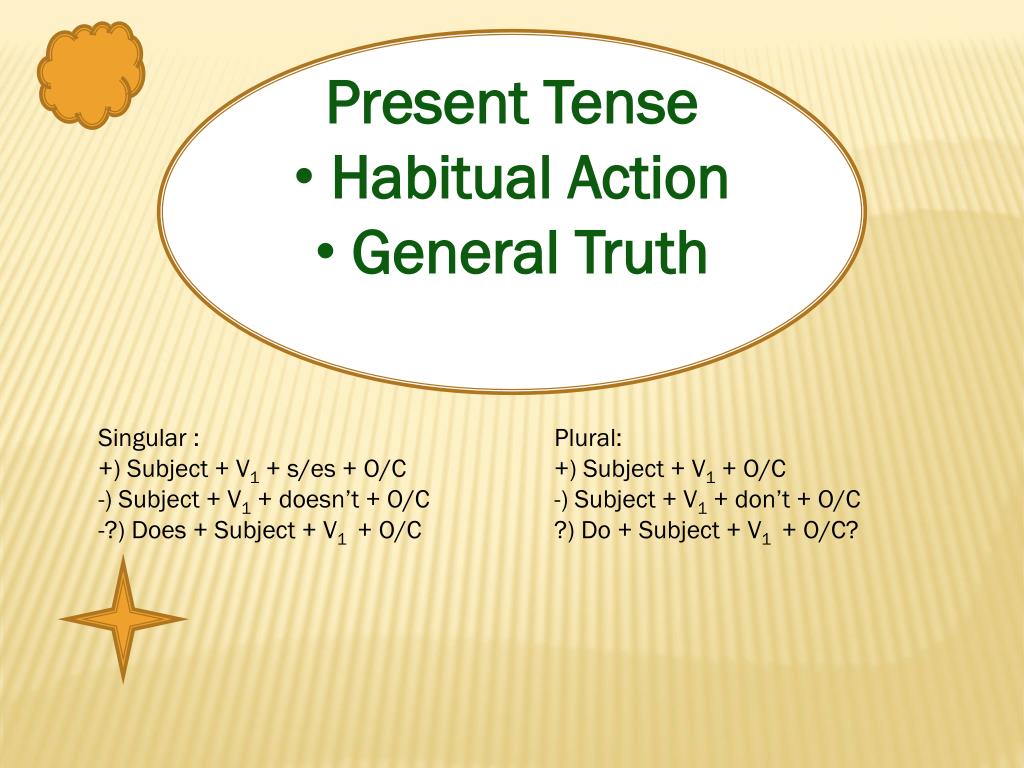 Present Tense
• Habitual Action
• General Truth

Singular :
+) Subject + $V_1$ + s/es + O/C
-) Subject + $V_1$ + doesn't + O/C
-?) Does + Subject + $V_1$ + O/C

Plural:
+) Subject + $V_1$ + O/C
-) Subject + $V_1$ + don't + O/C
?) Do + Subject + $V_1$ + O/C?